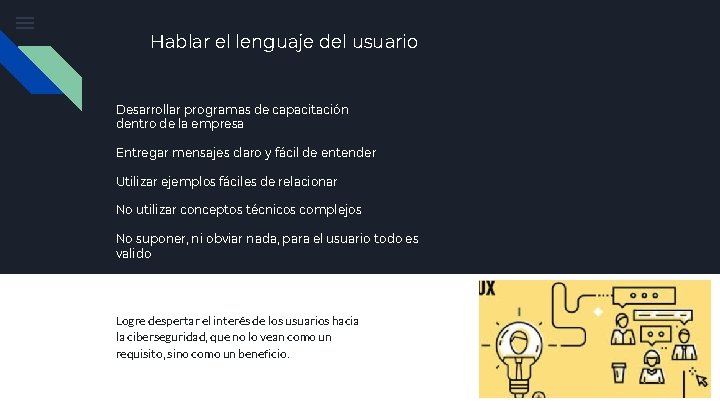 Hablar el lenguaje del usuario

Desarrollar programas de capacitación dentro de la empresa

Entregar mensajes claro y fácil de entender

Utilizar ejemplos fáciles de relacionar

No utilizar conceptos técnicos complejos

No suponer, ni obviar nada, para el usuario todo es valido

Logre despertar el interés de los usuarios hacia la ciberseguridad, que no lo vean como un requisito, sino como un beneficio.

UX